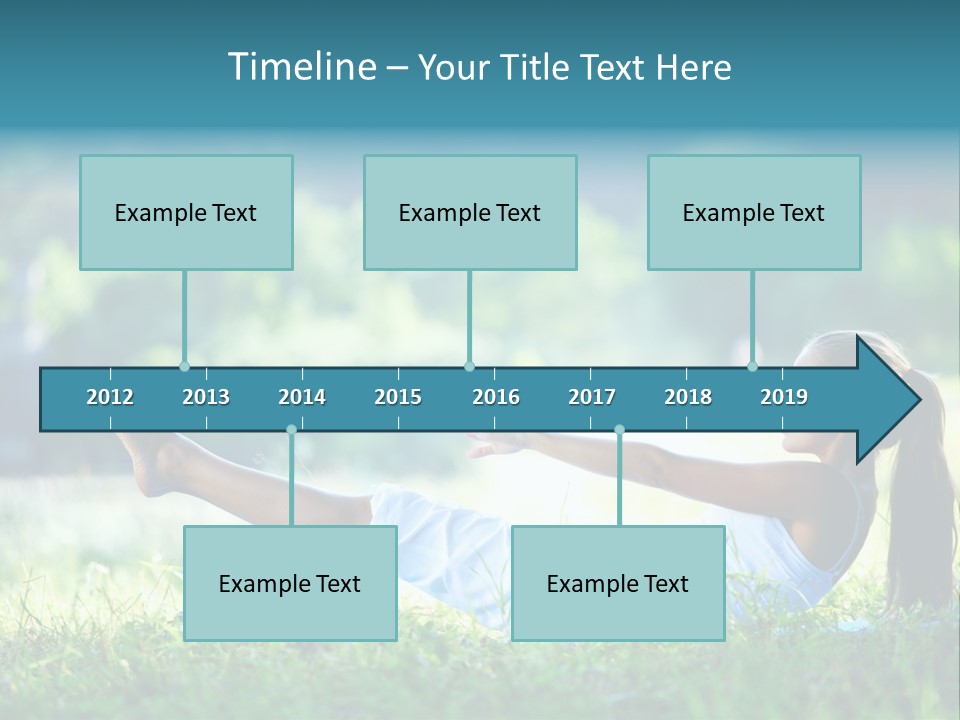 Timeline – Your Title Text Here

Example Text

Example Text

Example Text

2012 2013 2014 2015 2016 2017 2018 2019

Example Text

Example Text